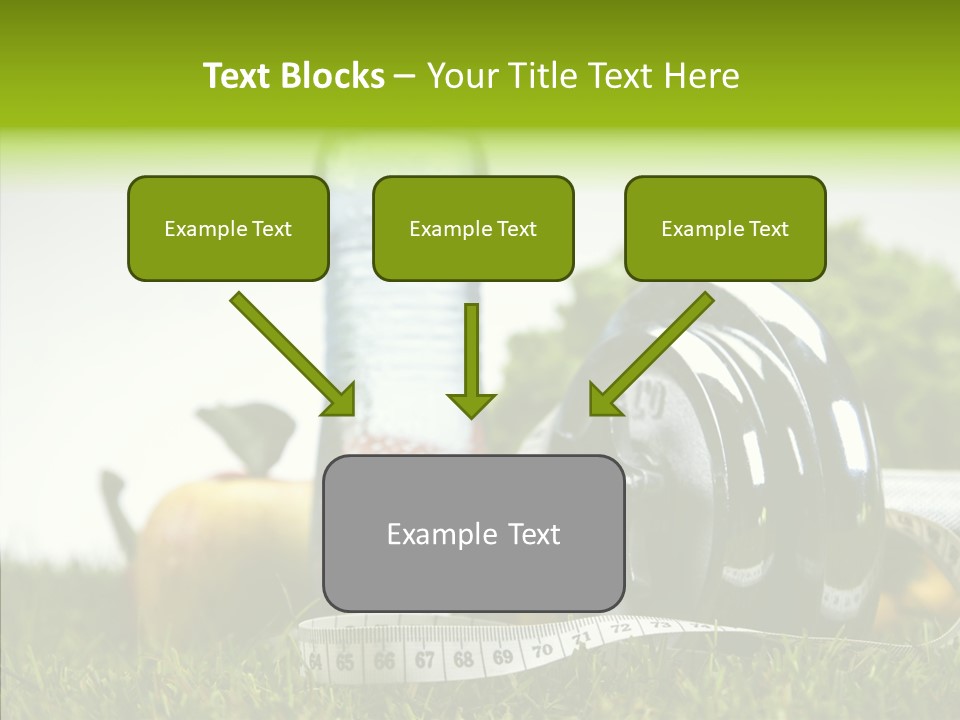 Text Blocks – Your Title Text Here

Example Text

Example Text

Example Text

Example Text

64 65 66 67 68 69 70 71 72 73